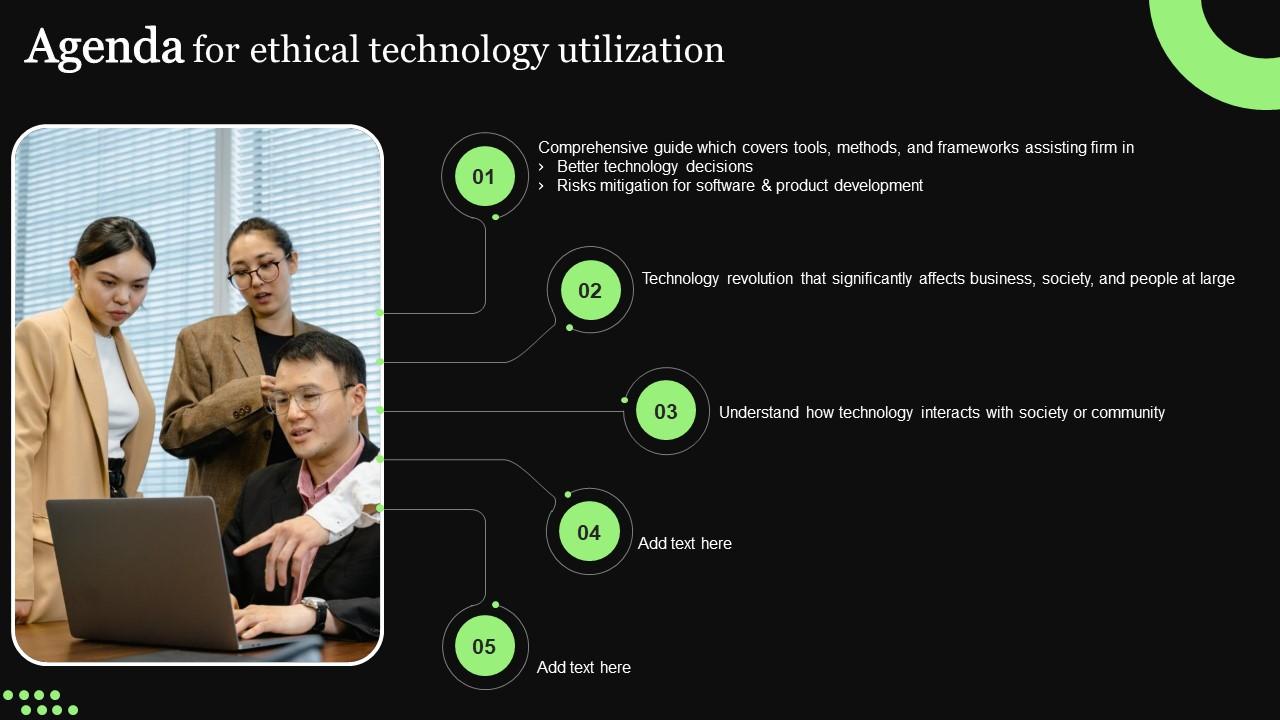 Agenda for ethical technology utilization

01

Comprehensive guide which covers tools, methods, and frameworks assisting firm in
› Better technology decisions
› Risks mitigation for software & product development

02

Technology revolution that significantly affects business, society, and people at large

03

Understand how technology interacts with society or community

04

Add text here

05

Add text here